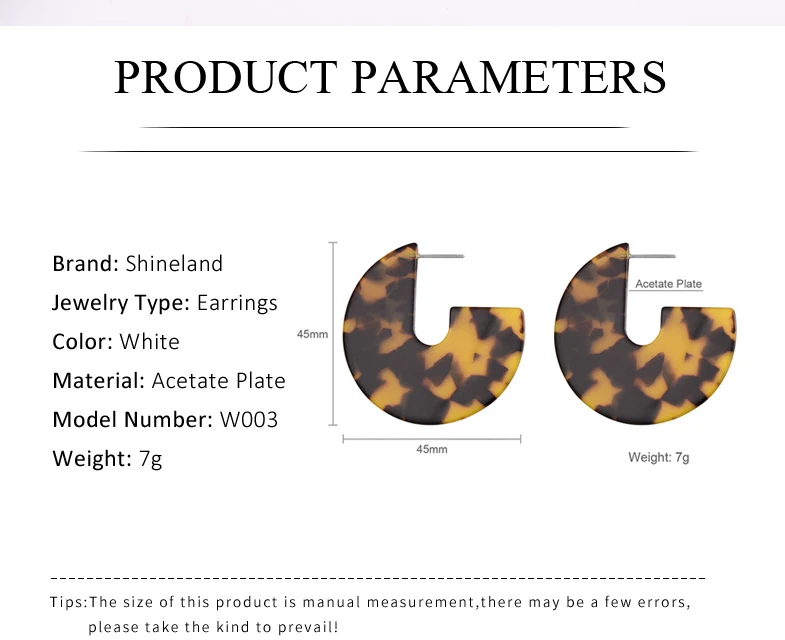 PRODUCT PARAMETERS

Brand: Shineland
Jewelry Type: Earrings
Color: White
Material: Acetate Plate
Model Number: W003
Weight: 7g

45mm

45mm

Acetate Plate

Weight: 7g

Tips:The size of this product is manual measurement,there may be a few errors, please take the kind to prevail!